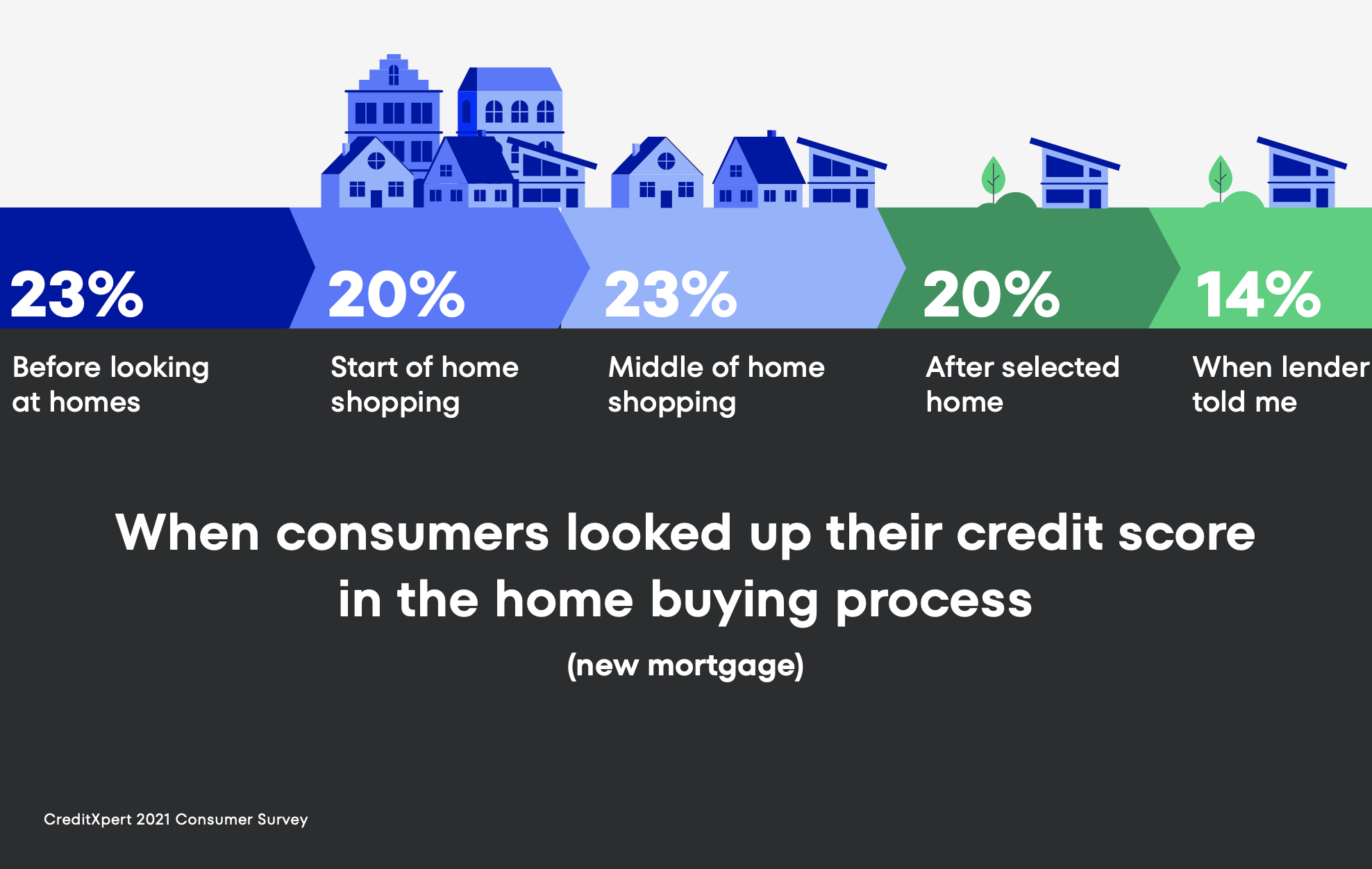 23%

Before looking at homes

20%

Start of home shopping

23%

Middle of home shopping

20%

After selected home

14%

When lender told me

When consumers looked up their credit score in the home buying process

(new mortgage)

CreditXpert 2021 Consumer Survey